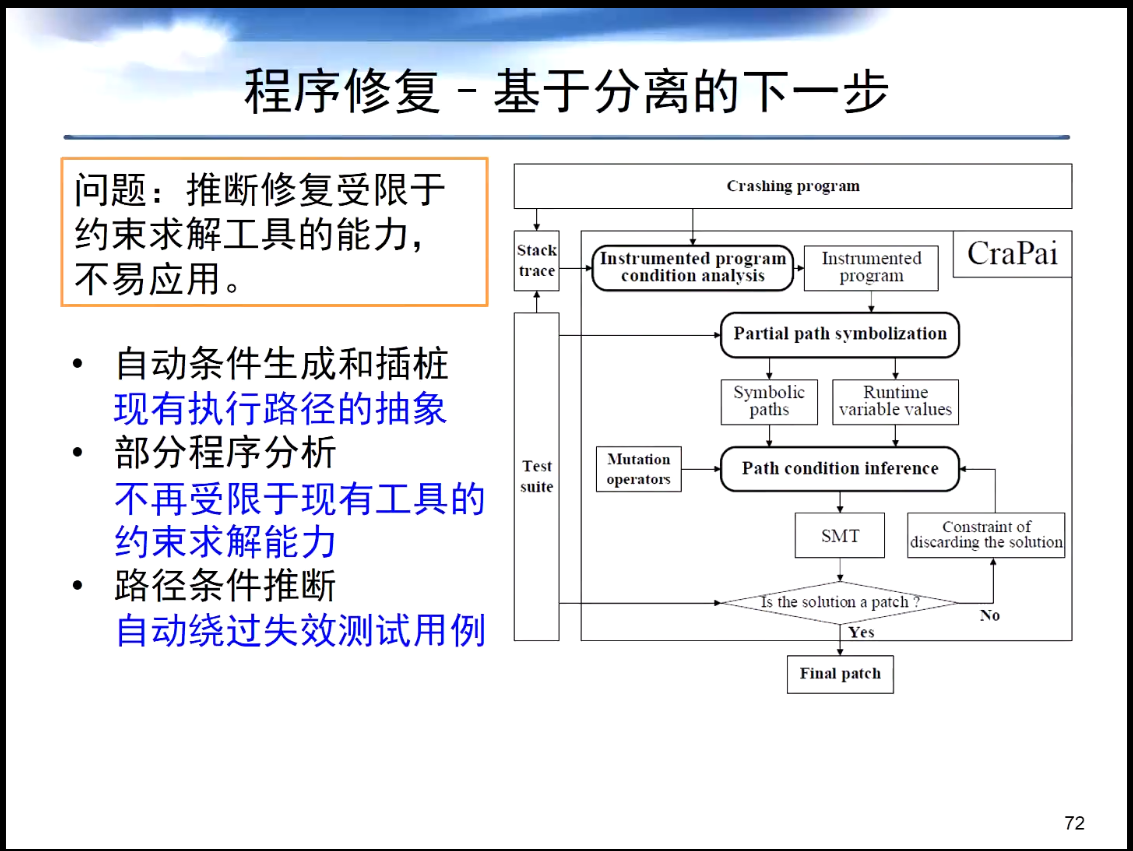 程序修复 – 基于分离的下一步

问题：推断修复受限于约束求解工具的能力，不易应用。

• 自动条件生成和插桩
现有执行路径的抽象
• 部分程序分析
不再受限于现有工具的约束求解能力
• 路径条件推断
自动绕过失效测试用例

Crashing program

Stack trace

Instrumented program condition analysis

Instrumented program

CraPai

Partial path symbolization

Symbolic paths

Runtime variable values

Test suite

Mutation operators

Path condition inference

SMT

Constraint of discarding the solution

Is the solution a patch ?

No

Yes

Final patch

72